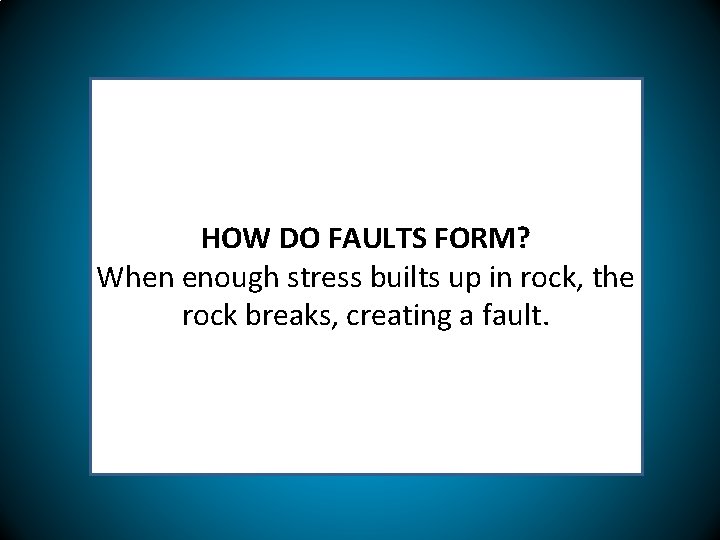 HOW DO FAULTS FORM?
When enough stress builts up in rock, the rock breaks, creating a fault.